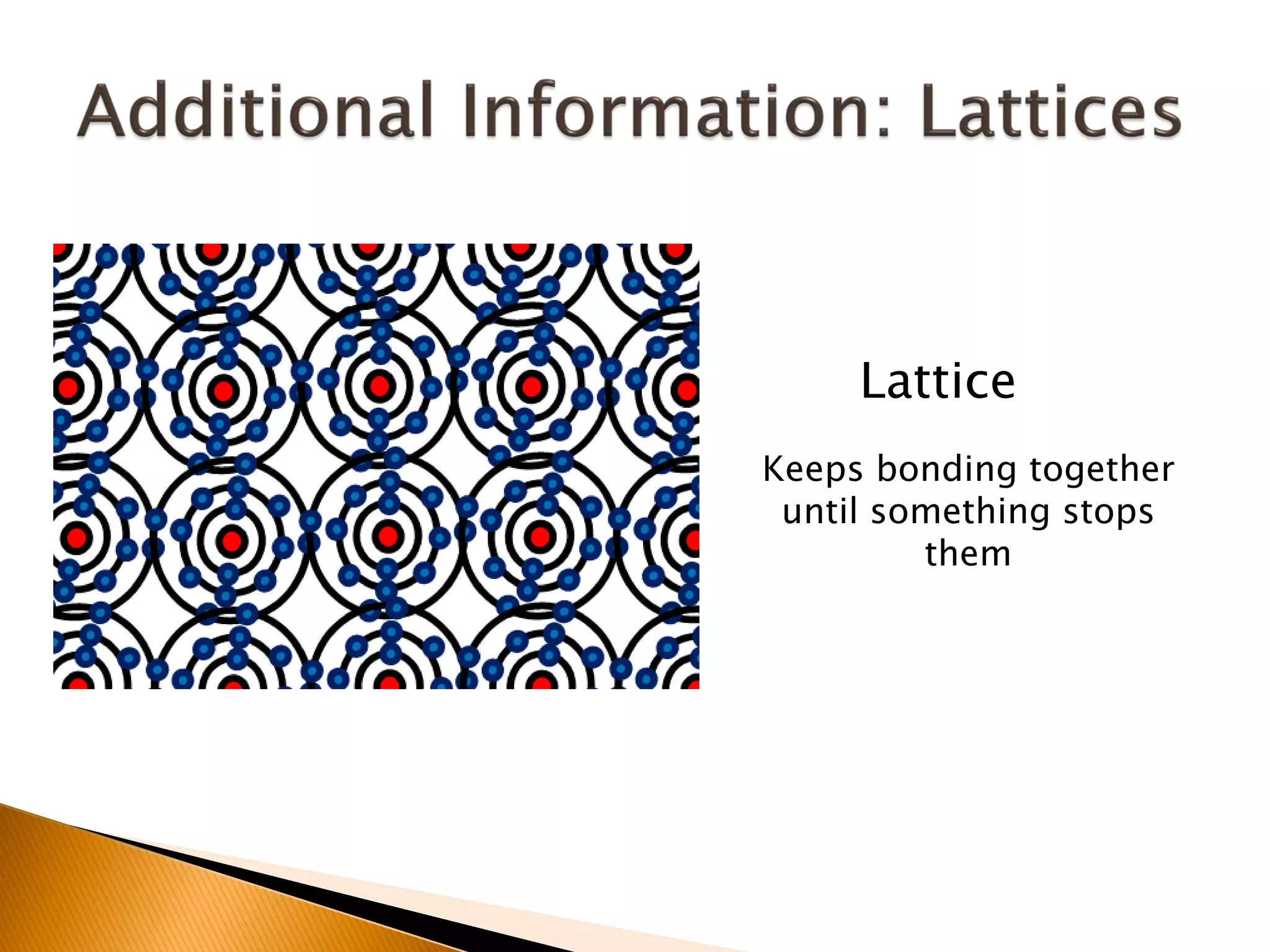 Additional Information: Lattices

Lattice

Keeps bonding together until something stops them